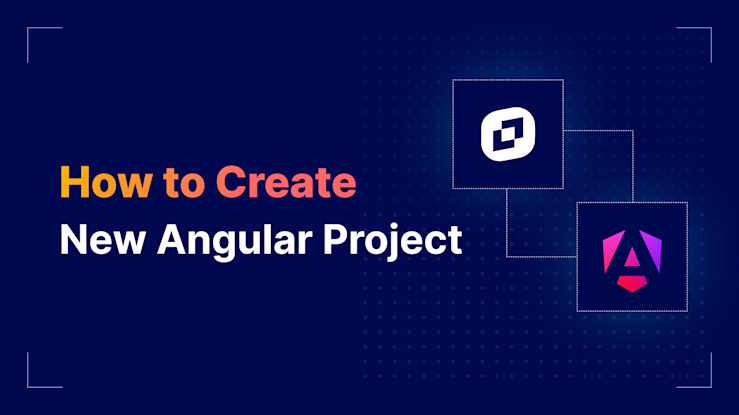 How to Create
New Angular Project